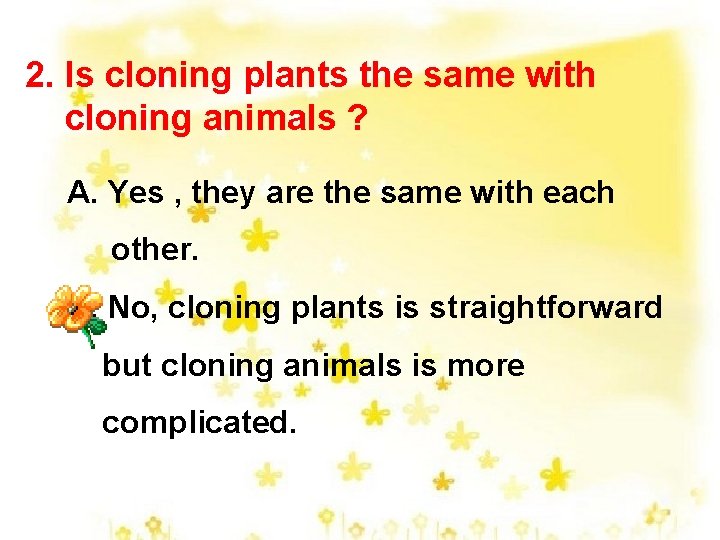 2. Is cloning plants the same with cloning animals ?

A. Yes , they are the same with each other.

No, cloning plants is straightforward but cloning animals is more complicated.